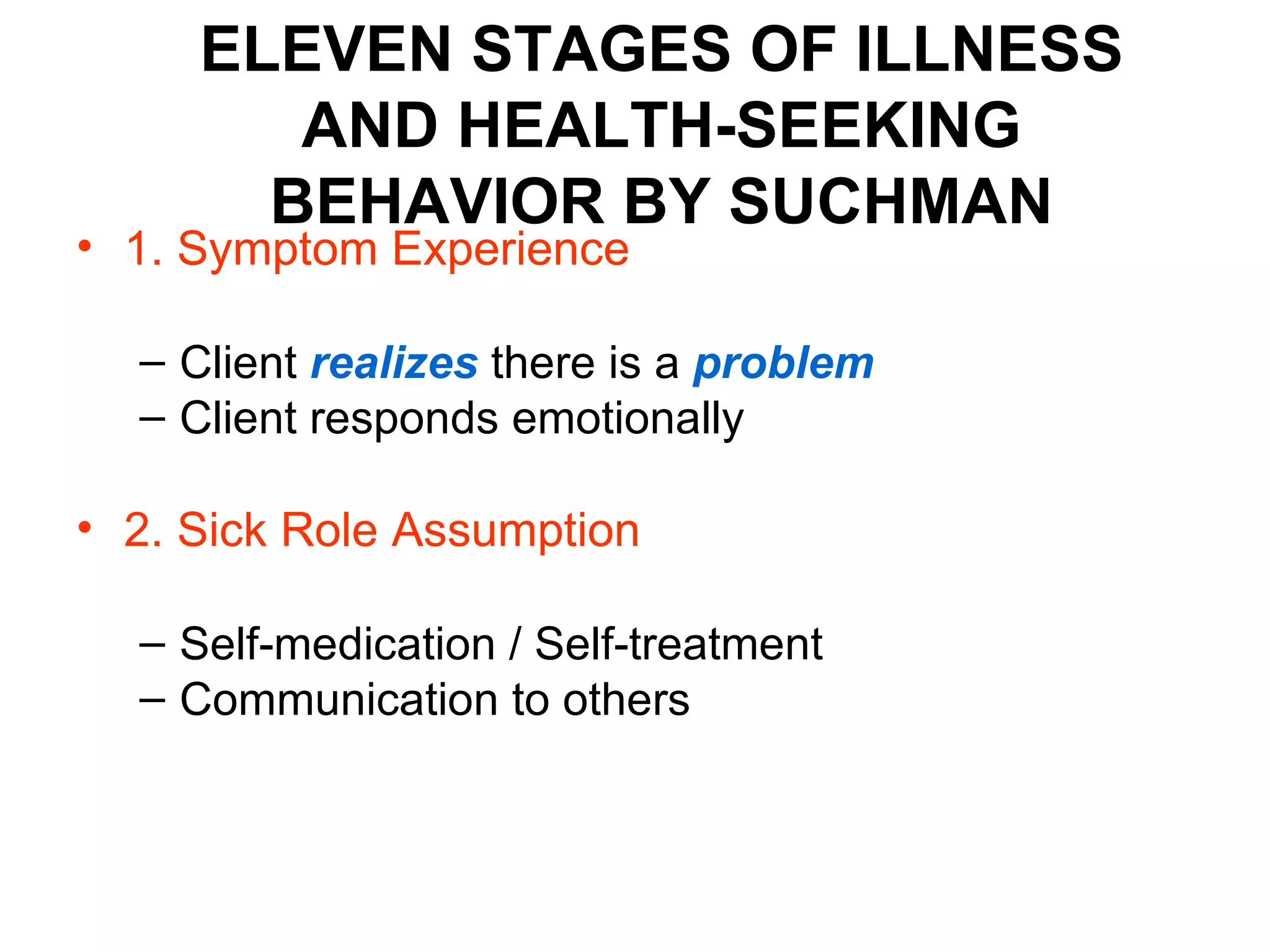 ELEVEN STAGES OF ILLNESS AND HEALTH-SEEKING BEHAVIOR BY SUCHMAN

• 1. Symptom Experience

– Client realizes there is a problem
– Client responds emotionally

• 2. Sick Role Assumption

– Self-medication / Self-treatment
– Communication to others